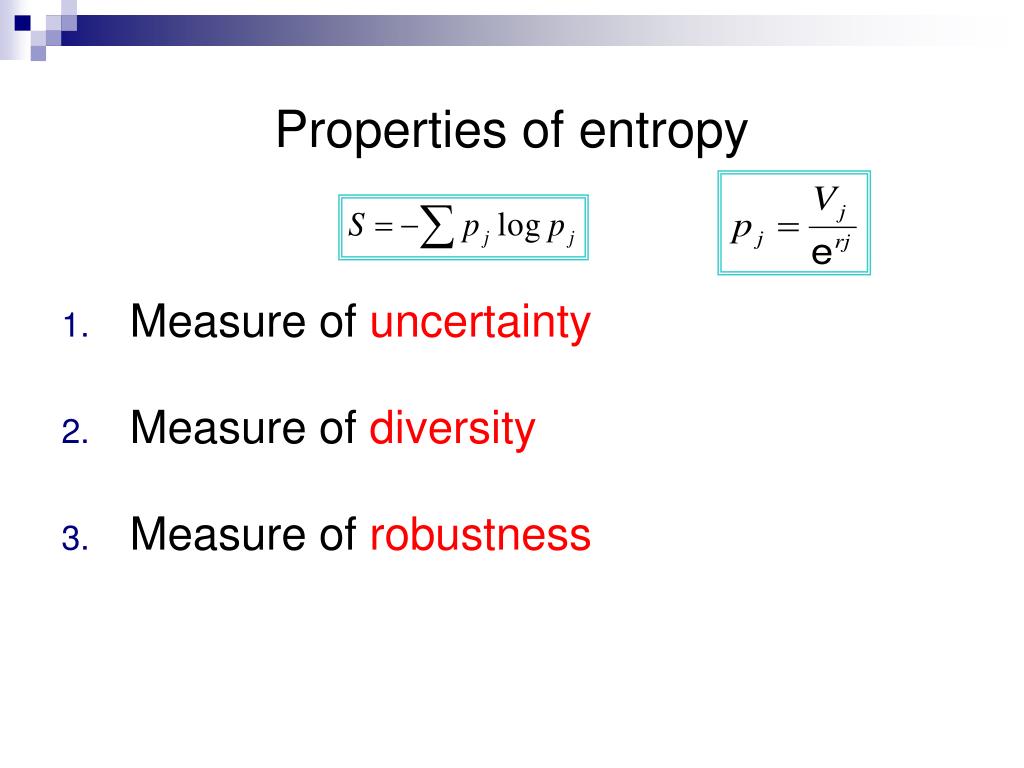 Properties of entropy

$S = -\sum p_j \log p_j$

$p_j = \frac{V_j}{e^{rj}}$

1. Measure of uncertainty

2. Measure of diversity

3. Measure of robustness